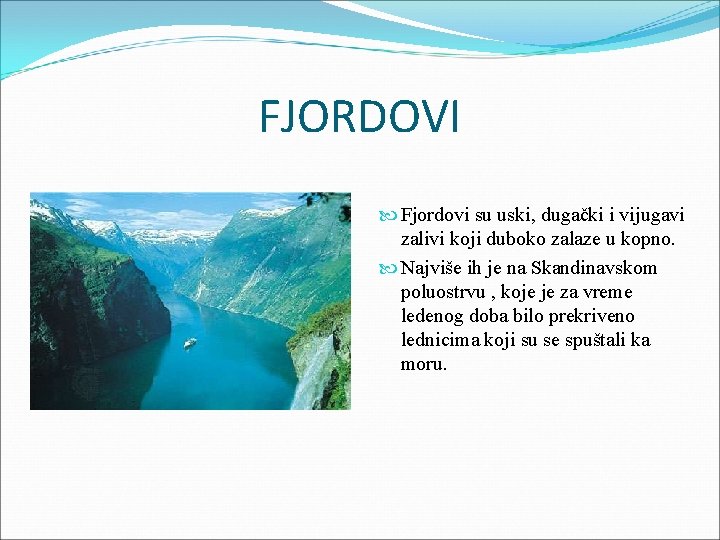 FJORDOVI

Fjordovi su uski, dugački i vijugavi zalivi koji duboko zalaze u kopno.

Najviše ih je na Skandinavskom poluostrvu , koje je za vreme ledenog doba bilo prekriveno lednicima koji su se spuštali ka moru.